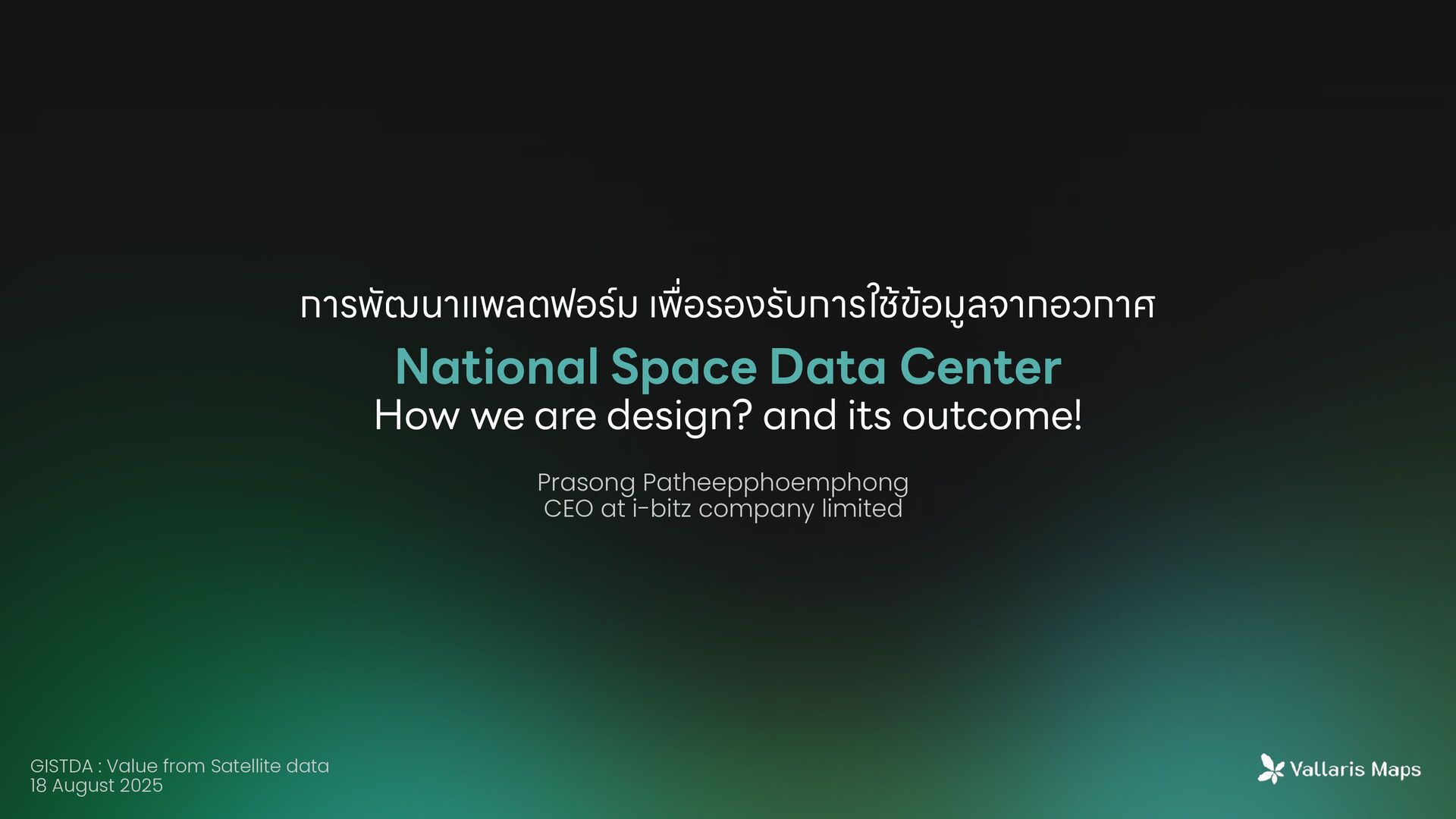 การพัฒนาแพลตฟอร์ม เพื่อรองรับการใช้ข้อมูลจากอวกาศ

National Space Data Center
How we are design? and its outcome!

Prasong Patheepphoemphong
CEO at i-bitz company limited

GISTDA : Value from Satellite data
18 August 2025

Vallaris Maps